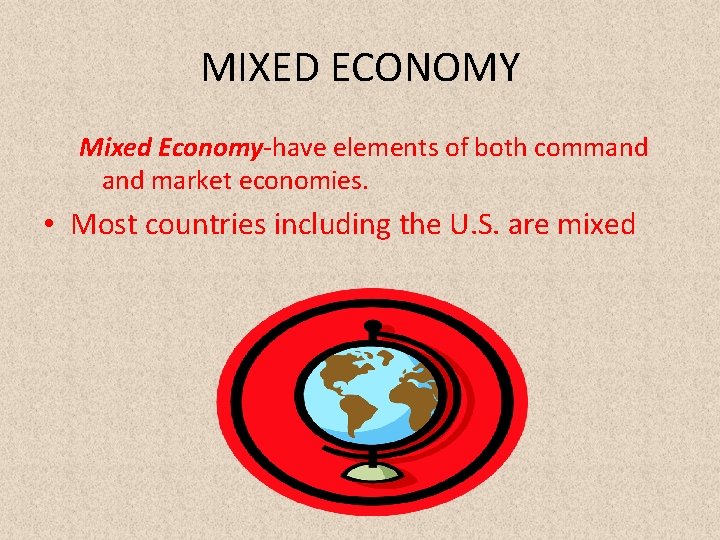 MIXED ECONOMY

Mixed Economy-have elements of both command and market economies.

• Most countries including the U.S. are mixed